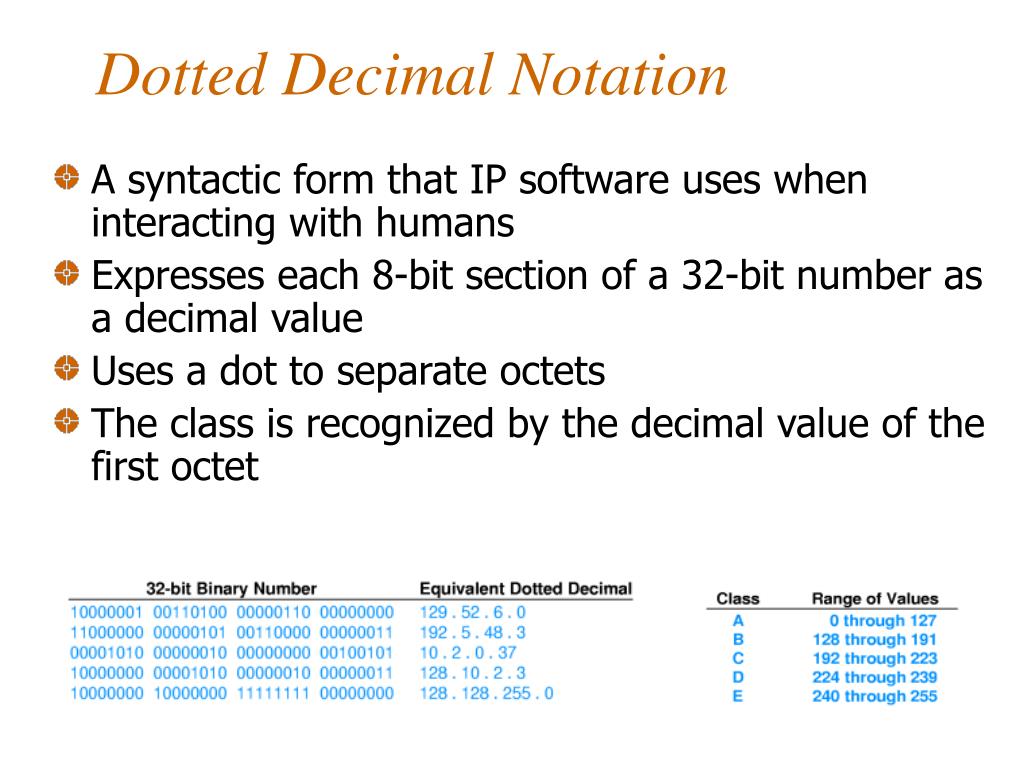 Dotted Decimal Notation

A syntactic form that IP software uses when interacting with humans

Expresses each 8-bit section of a 32-bit number as a decimal value

Uses a dot to separate octets

The class is recognized by the decimal value of the first octet

| 32-bit Binary Number | Equivalent Dotted Decimal |
|---|---|
| 10000001 00110100 00000110 00000000 | 129 . 52 . 6 . 0 |
| 11000000 00000101 00110000 00000011 | 192 . 5 . 48 . 3 |
| 00001010 00000010 00000000 00100101 | 10 . 2 . 0 . 37 |
| 10000000 00001010 00000010 00000011 | 128 . 10 . 2 . 3 |
| 10000000 10000000 11111111 00000000 | 128 . 128 . 255 . 0 |

| Class | Range of Values |
|---|---|
| A | 0 through 127 |
| B | 128 through 191 |
| C | 192 through 223 |
| D | 224 through 239 |
| E | 240 through 255 |